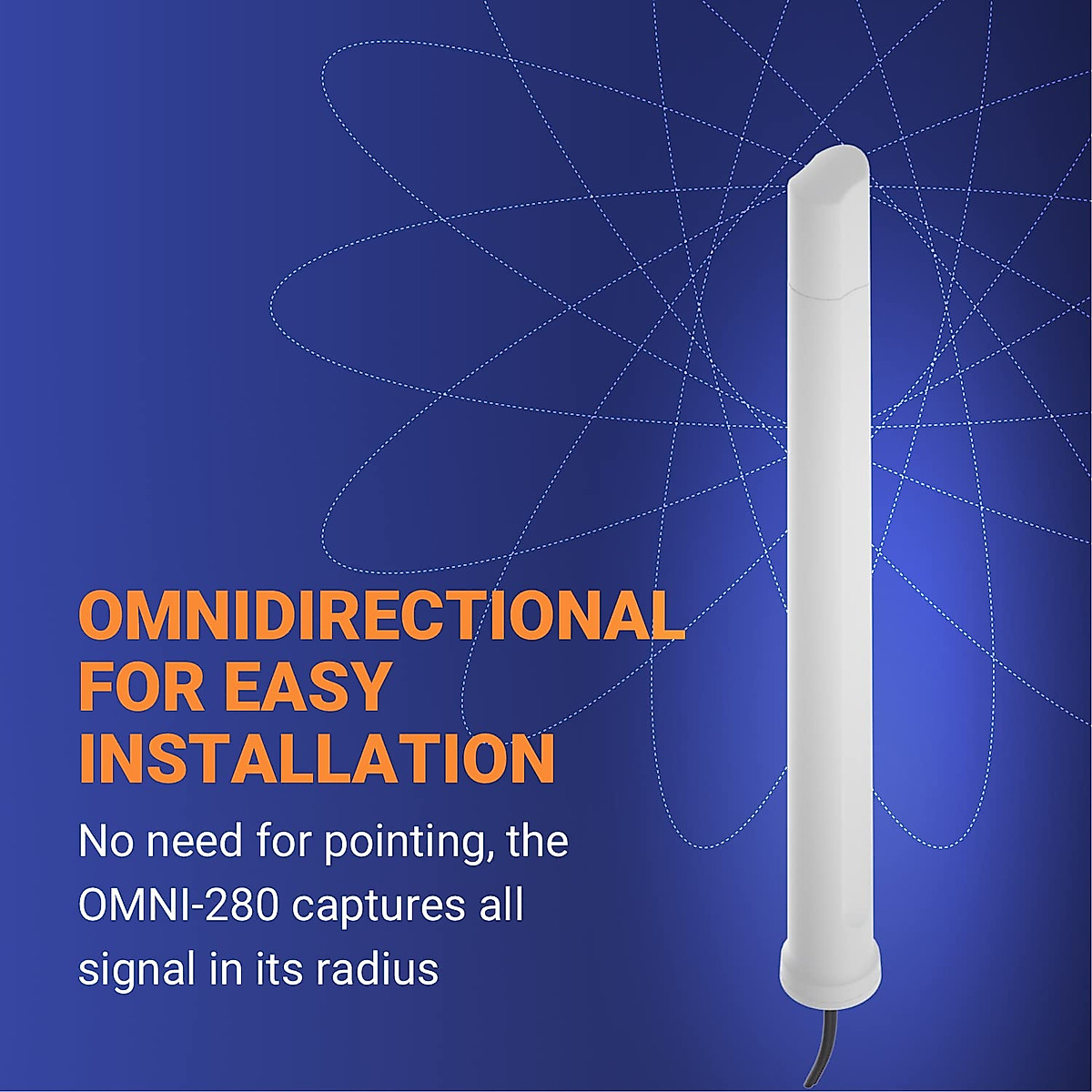 OMNIDIRECTIONAL FOR EASY INSTALLATION

No need for pointing, the OMNI-280 captures all signal in its radius